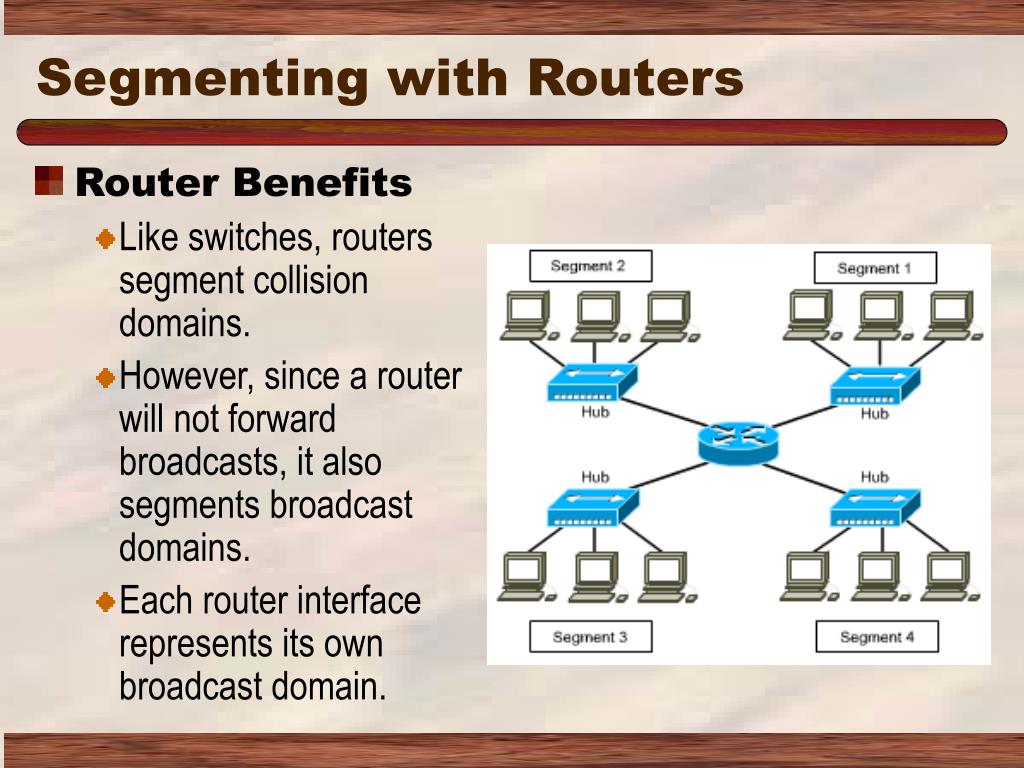 Segmenting with Routers

Router Benefits

Like switches, routers segment collision domains.

However, since a router will not forward broadcasts, it also segments broadcast domains.

Each router interface represents its own broadcast domain.

Segment 2

Segment 1

Hub

Hub

Hub

Hub

Segment 3

Segment 4